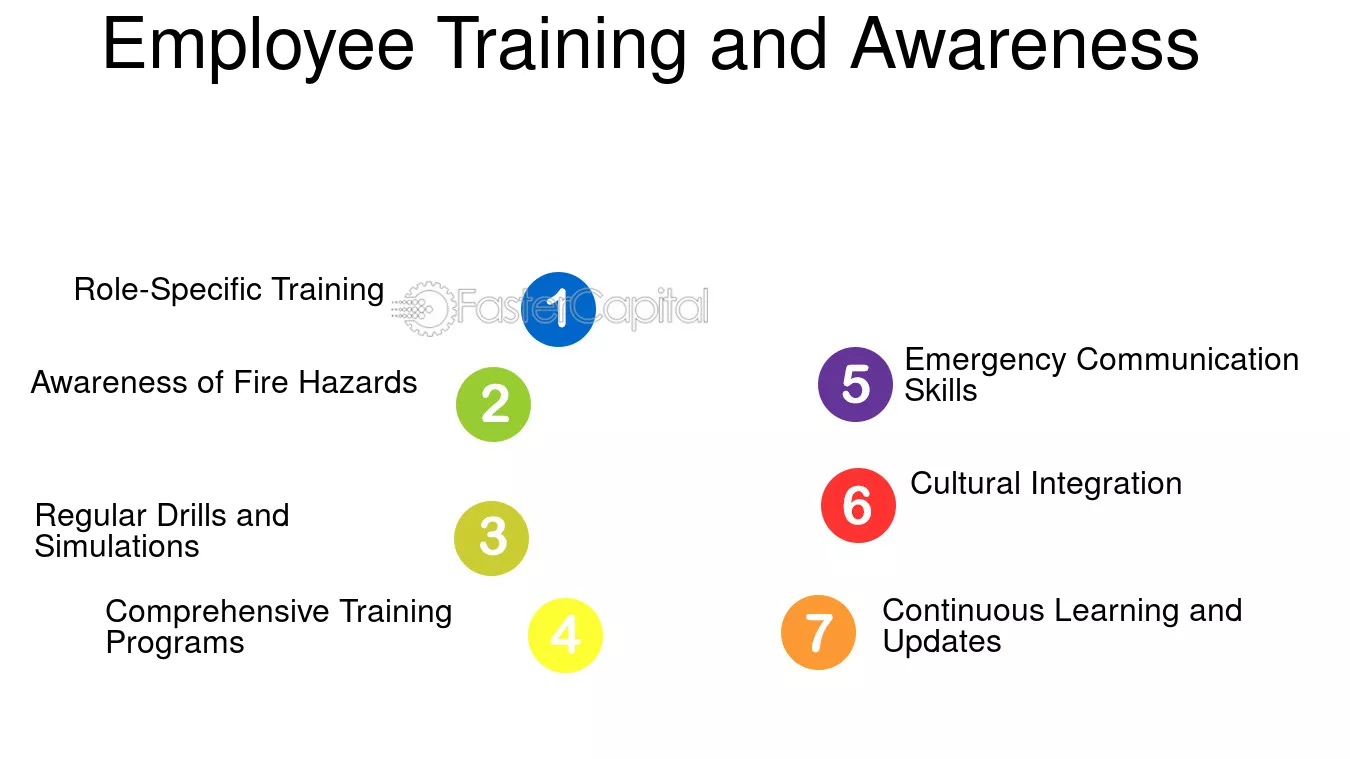 Employee Training and Awareness

Role-Specific Training
1

Awareness of Fire Hazards
2

Regular Drills and Simulations
3

Comprehensive Training Programs
4

5
Emergency Communication Skills

6
Cultural Integration

7
Continuous Learning and Updates

FasterCapital